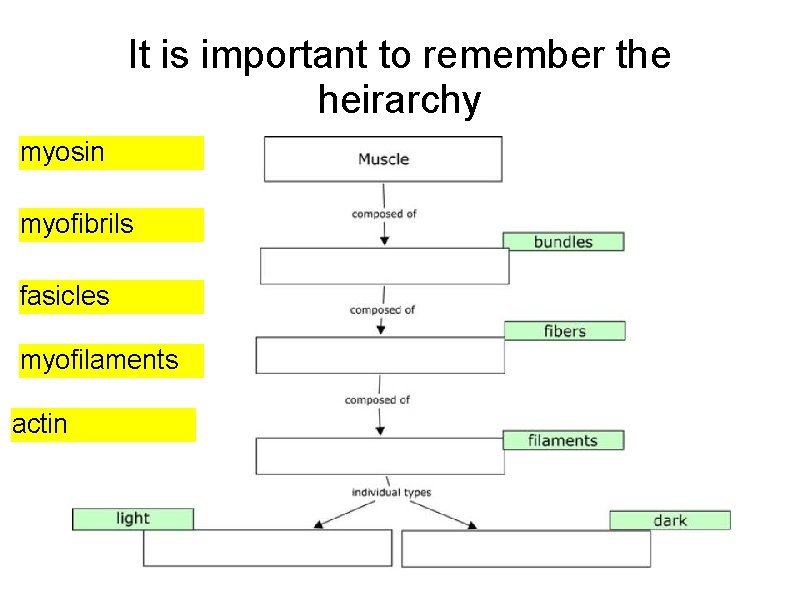 It is important to remember the heirarchy

myosin

myofibrils

fasicles

myofilaments

actin

Muscle

composed of

bundles

composed of

fibers

composed of

filaments

individual types

light

dark